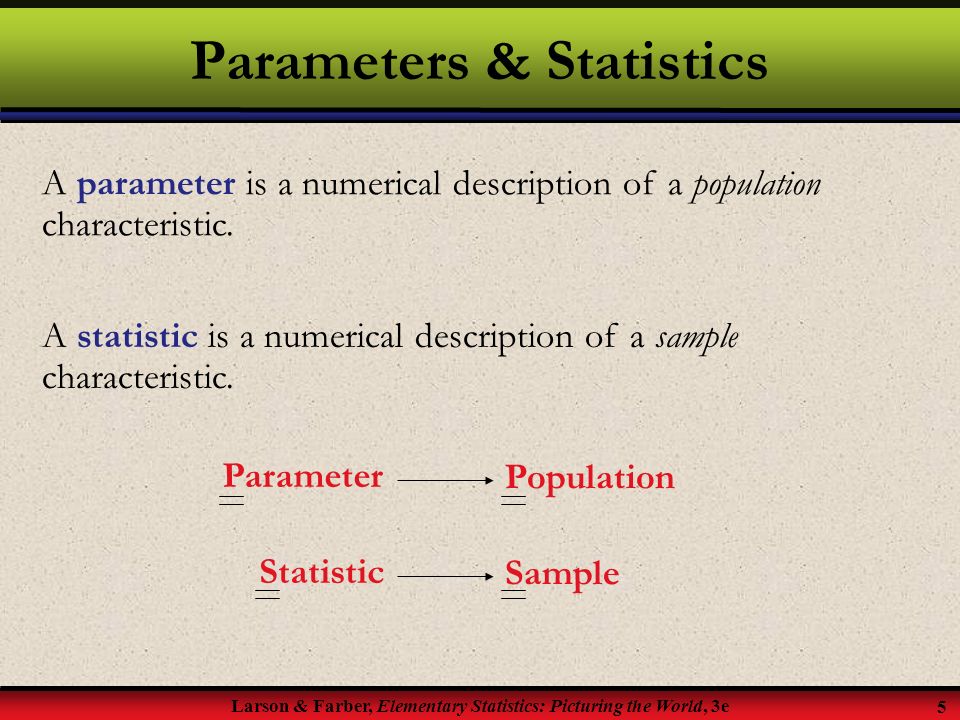 Parameters & Statistics

A parameter is a numerical description of a population characteristic.

A statistic is a numerical description of a sample characteristic.

Parameter → Population

Statistic → Sample

Larson & Farber, Elementary Statistics: Picturing the World, 3e

5